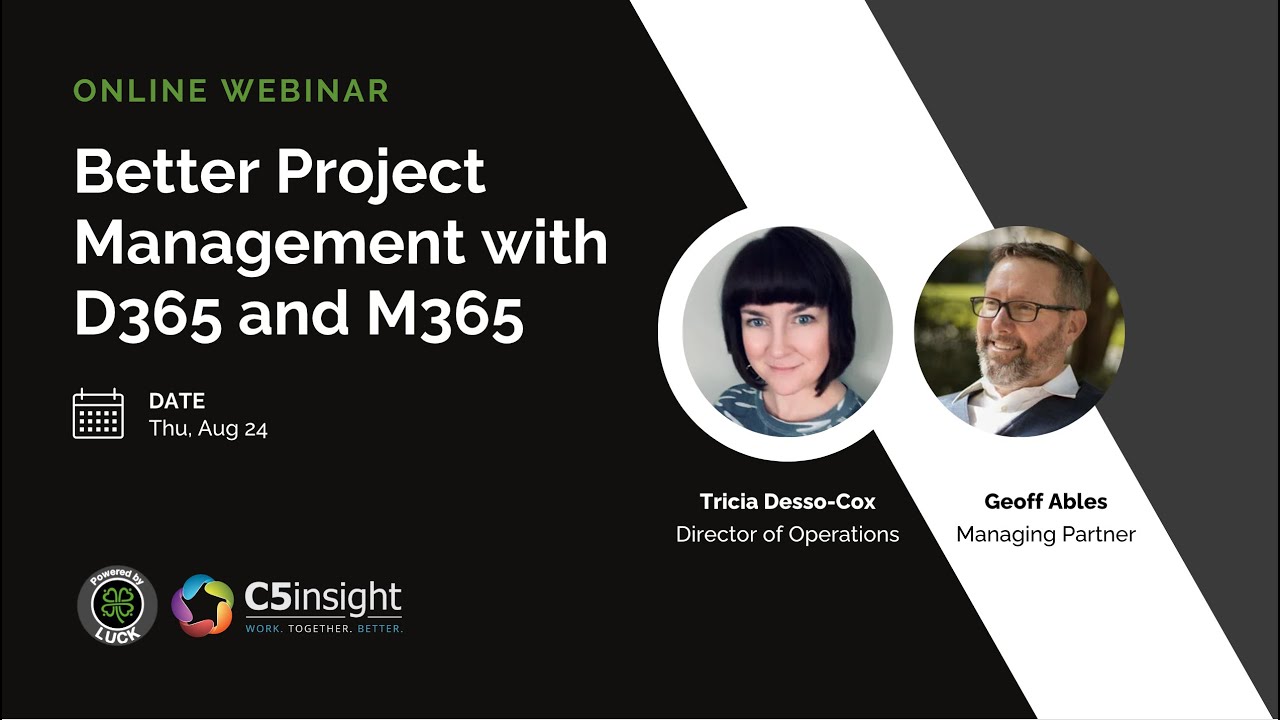 ONLINE WEBINAR

Better Project Management with D365 and M365

DATE
Thu, Aug 24

Tricia Desso-Cox
Director of Operations

Geoff Ables
Managing Partner

Powered by LUCK

C5insight
WORK. TOGETHER. BETTER.